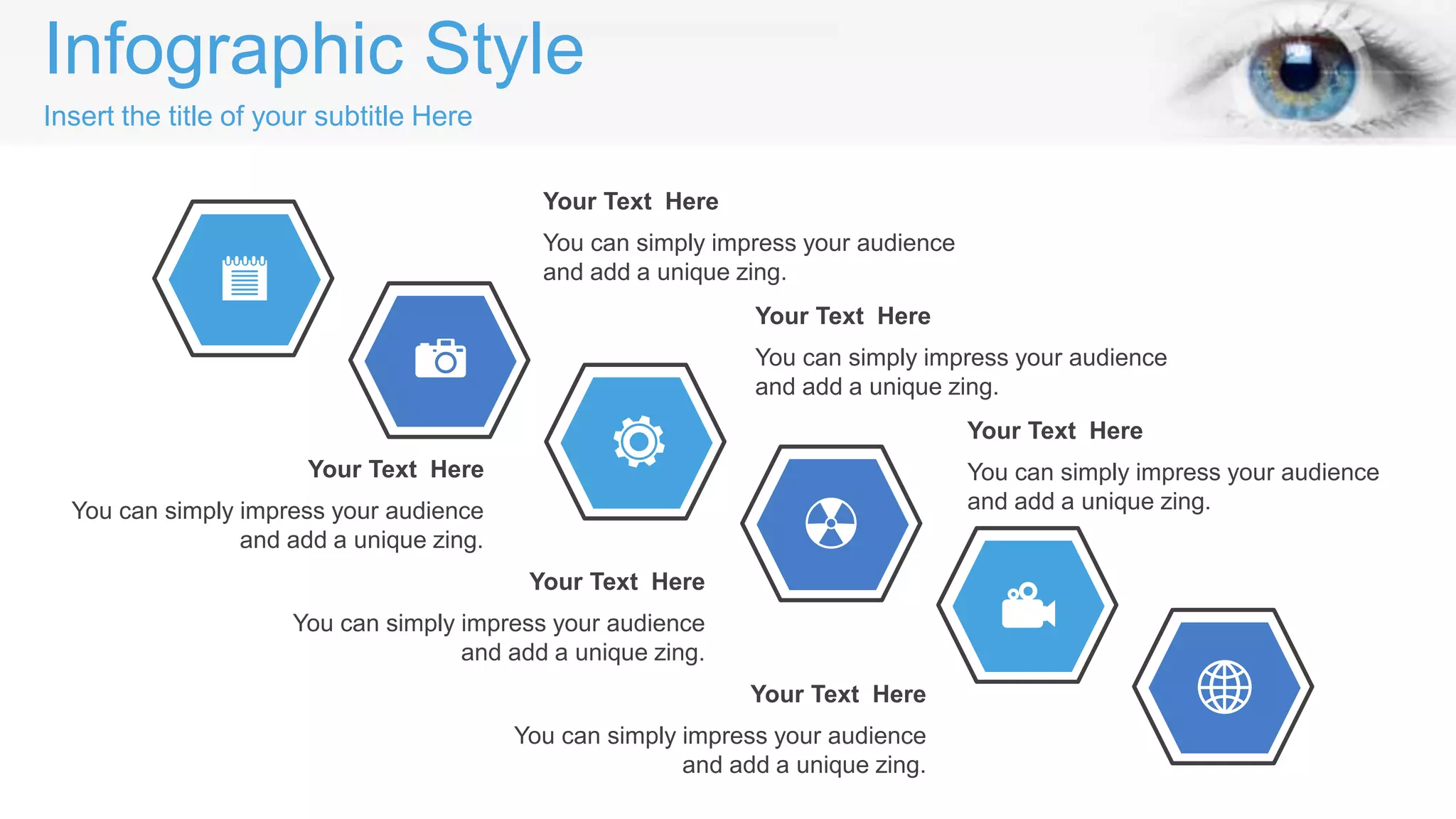 Infographic Style

Insert the title of your subtitle Here

Your Text Here

You can simply impress your audience and add a unique zing.

Your Text Here

You can simply impress your audience and add a unique zing.

Your Text Here

You can simply impress your audience and add a unique zing.

Your Text Here

You can simply impress your audience and add a unique zing.

Your Text Here

You can simply impress your audience and add a unique zing.

Your Text Here

You can simply impress your audience and add a unique zing.